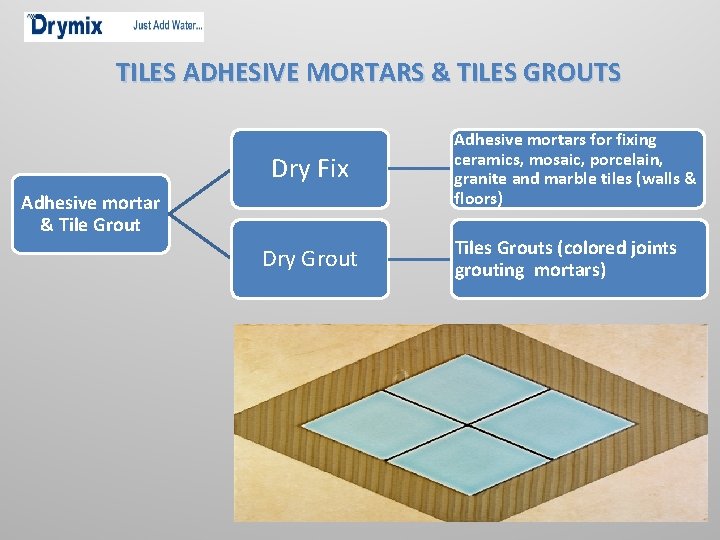 Drymix Just Add Water...

TILES ADHESIVE MORTARS & TILES GROUTS

Adhesive mortar & Tile Grout

Dry Fix

Adhesive mortars for fixing ceramics, mosaic, porcelain, granite and marble tiles (walls & floors)

Dry Grout

Tiles Grouts (colored joints grouting mortars)